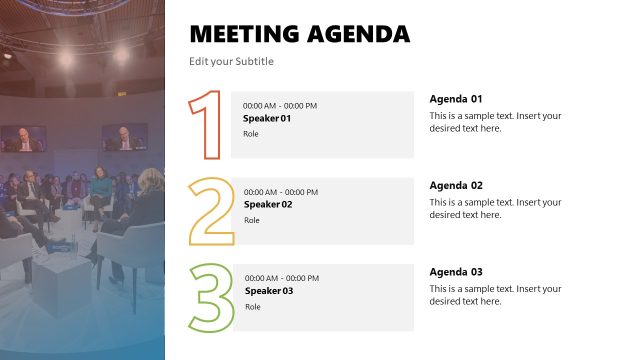 MEETING AGENDA

Edit your Subtitle

1

00:00 AM - 00:00 PM
Speaker 01
Role

Agenda 01
This is a sample text. Insert your desired text here.

2

00:00 AM - 00:00 PM
Speaker 02
Role

Agenda 02
This is a sample text. Insert your desired text here.

3

00:00 AM - 00:00 PM
Speaker 03
Role

Agenda 03
This is a sample text. Insert your desired text here.